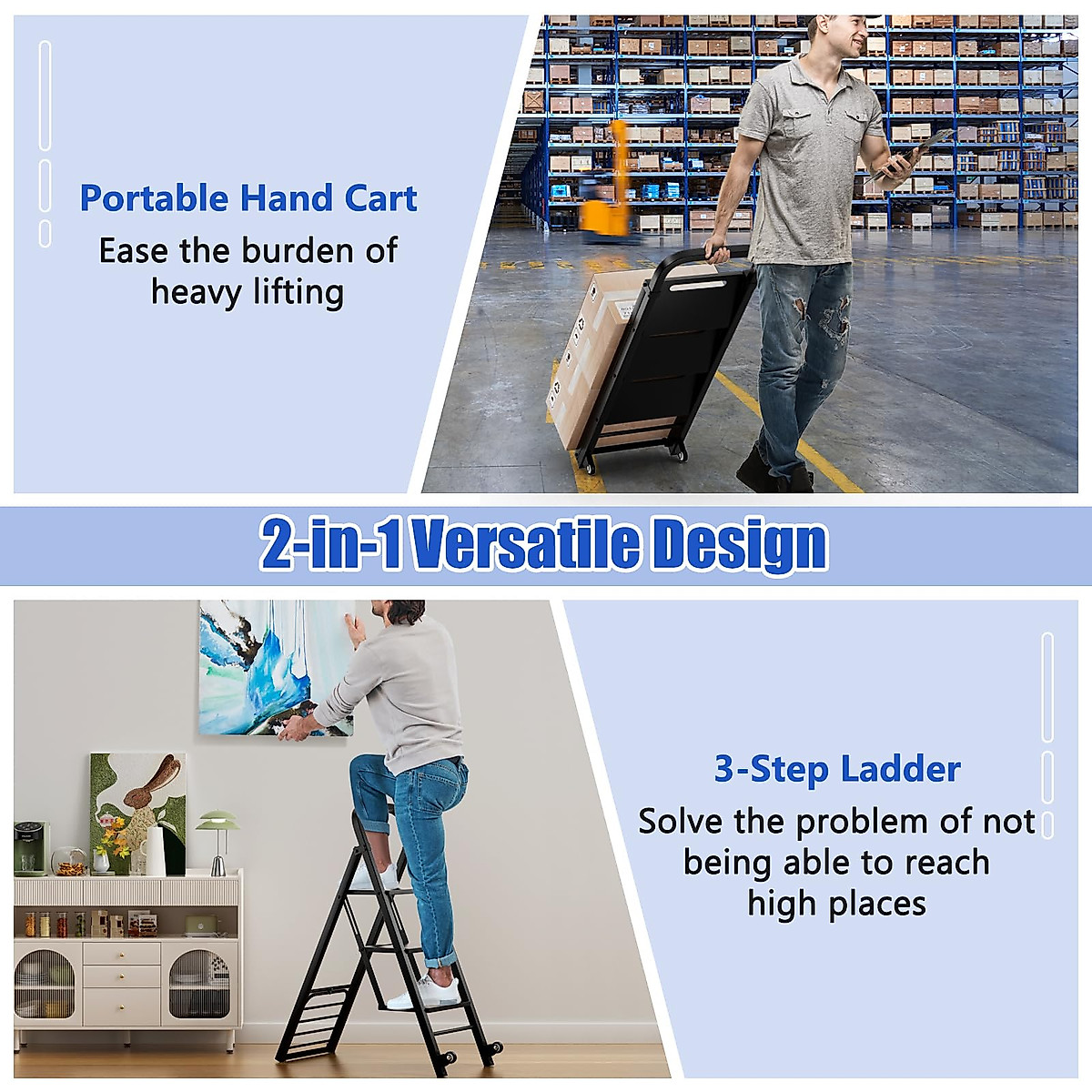 Portable Hand Cart
Ease the burden of heavy lifting

2-in-1 Versatile Design

3-Step Ladder
Solve the problem of not being able to reach high places